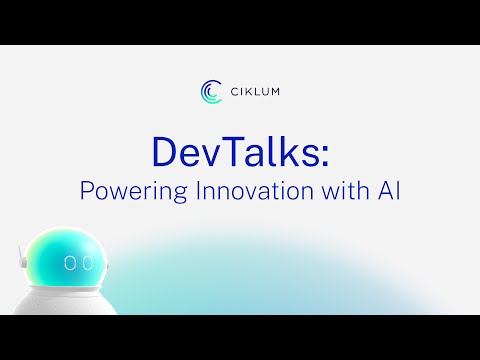 CIKLUM

DevTalks:
Powering Innovation with AI